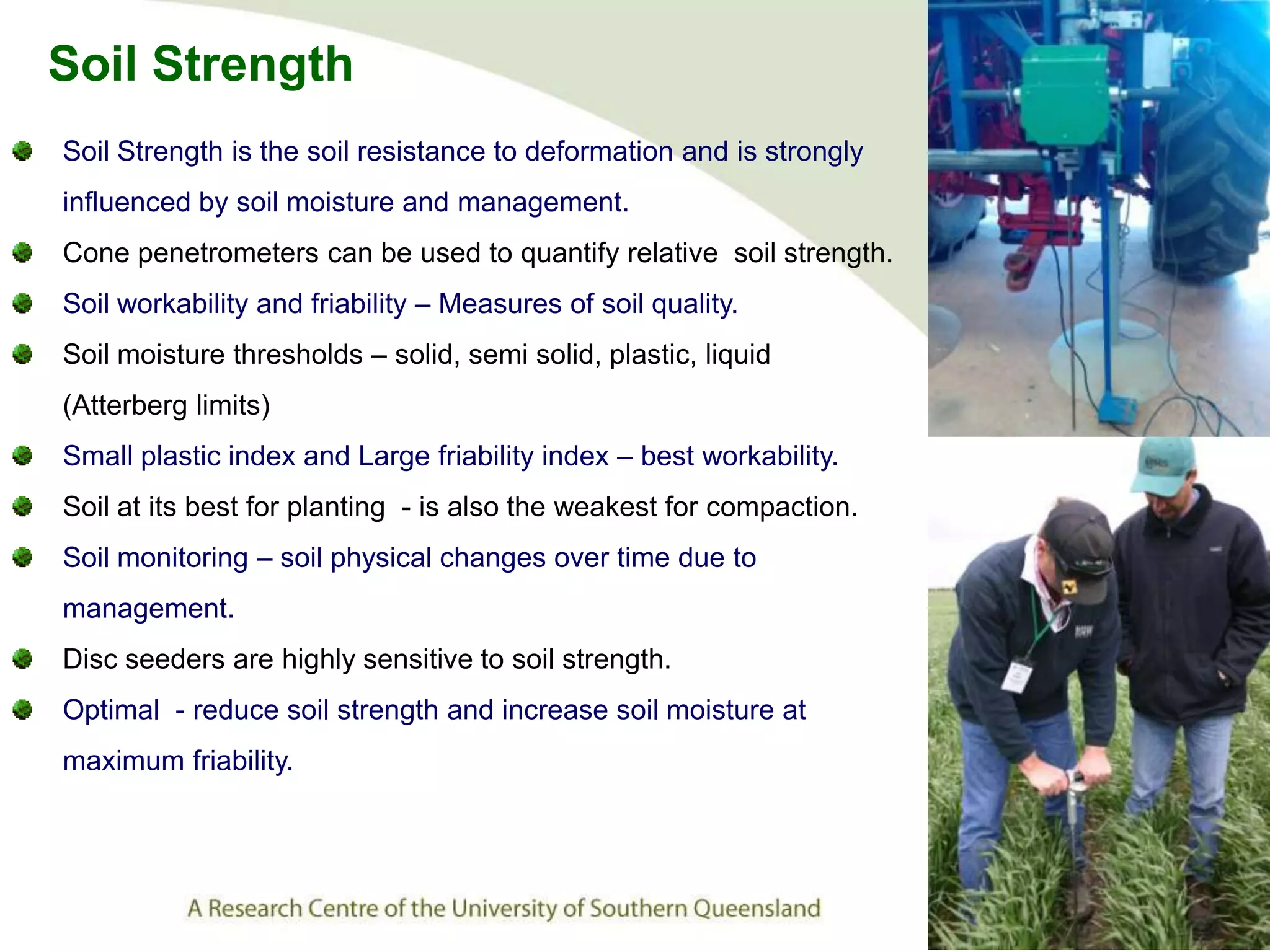 Soil Strength

Soil Strength is the soil resistance to deformation and is strongly influenced by soil moisture and management.

Cone penetrometers can be used to quantify relative soil strength.

Soil workability and friability – Measures of soil quality.

Soil moisture thresholds – solid, semi solid, plastic, liquid (Atterberg limits)

Small plastic index and Large friability index – best workability.

Soil at its best for planting - is also the weakest for compaction.

Soil monitoring – soil physical changes over time due to management.

Disc seeders are highly sensitive to soil strength.

Optimal - reduce soil strength and increase soil moisture at maximum friability.

A Research Centre of the University of Southern Queensland